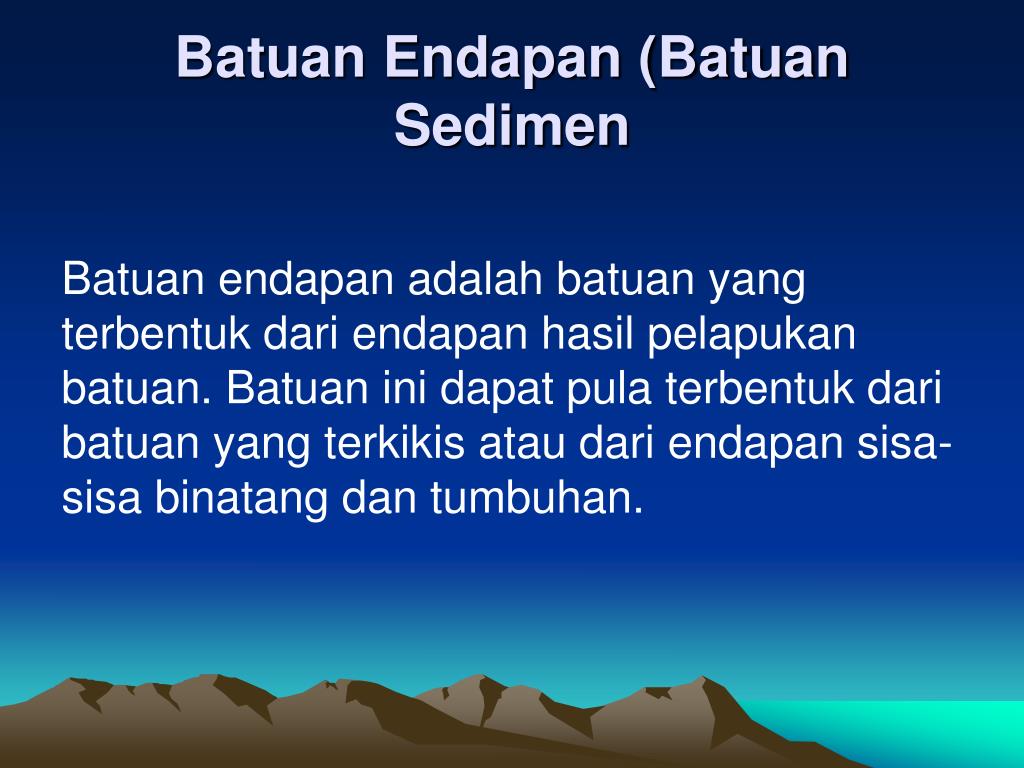 Batuan Endapan (Batuan Sedimen

Batuan endapan adalah batuan yang terbentuk dari endapan hasil pelapukan batuan. Batuan ini dapat pula terbentuk dari batuan yang terkikis atau dari endapan sisa-sisa binatang dan tumbuhan.